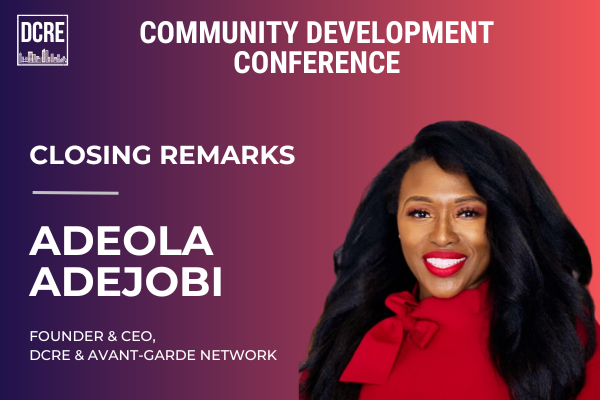 DCRE

COMMUNITY DEVELOPMENT CONFERENCE

CLOSING REMARKS

ADEOLA ADEJOBI

FOUNDER & CEO, DCRE & AVANT-GARDE NETWORK